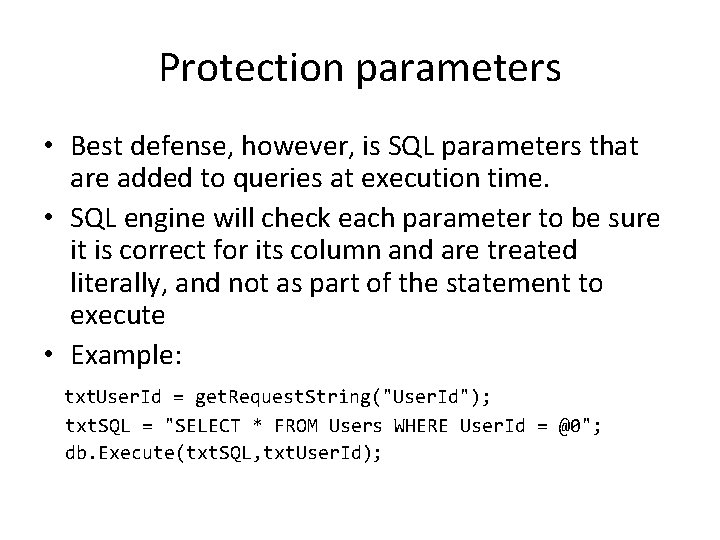 Protection parameters

• Best defense, however, is SQL parameters that are added to queries at execution time.

• SQL engine will check each parameter to be sure it is correct for its column and are treated literally, and not as part of the statement to execute

• Example:

txtUserId = getRequestString("UserId");
txtSQL = "SELECT * FROM Users WHERE UserId = @0";
db.Execute(txtSQL,txtUserId);